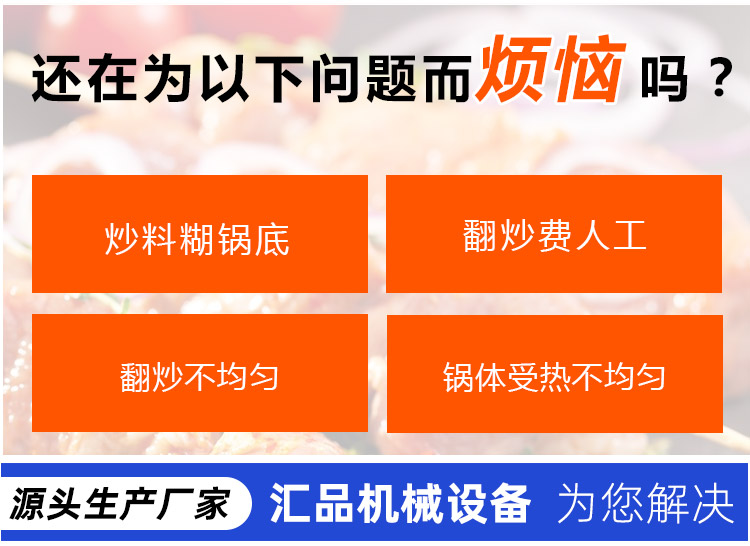 还在为以下问题而烦恼吗？

炒料糊锅底

翻炒费人工

翻炒不均匀

锅体受热不均匀

源头生产厂家

汇品机械设备 为您解决